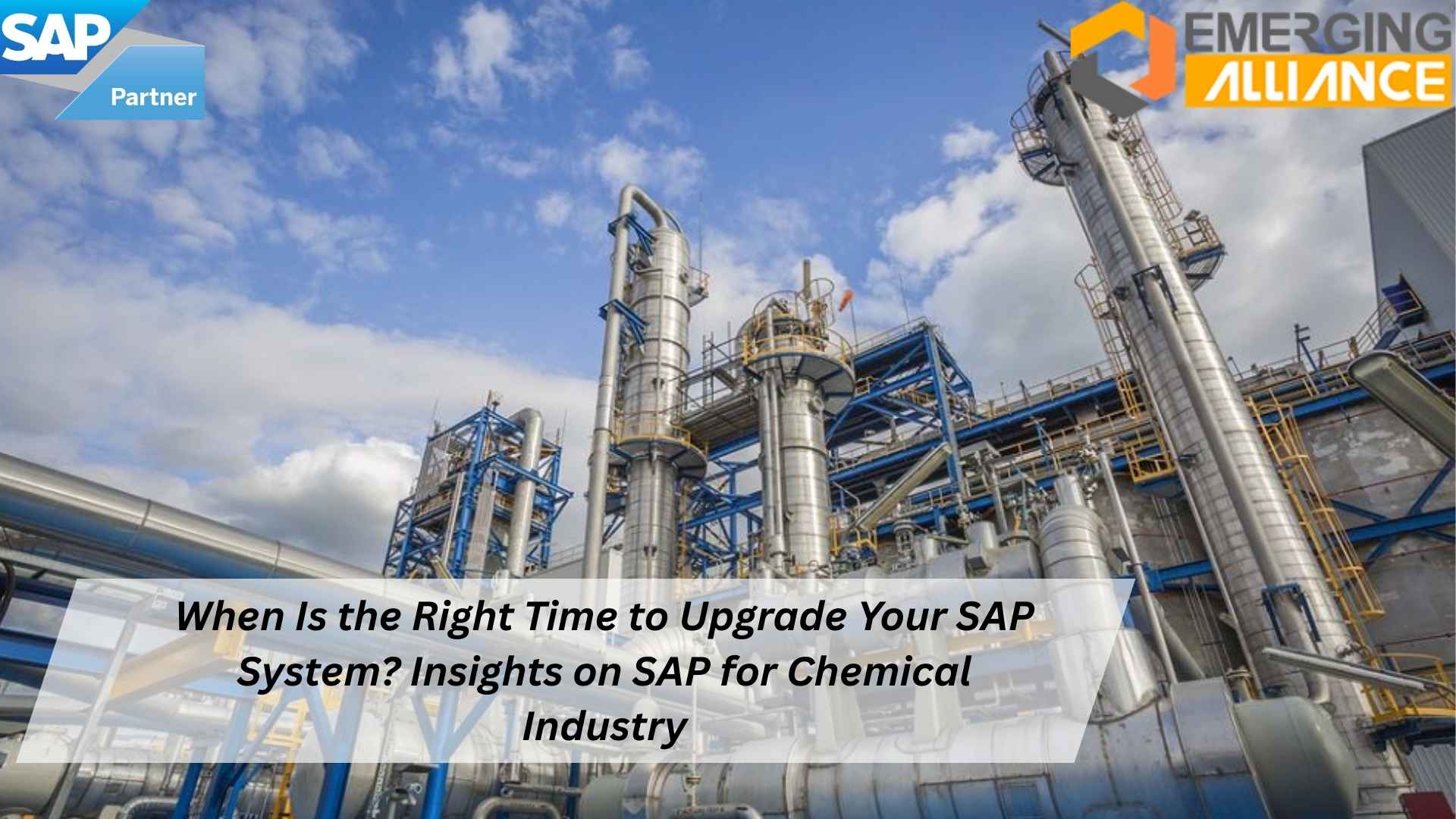 SAP
Partner

EMERGING
ALLIANCE

When Is the Right Time to Upgrade Your SAP System? Insights on SAP for Chemical Industry